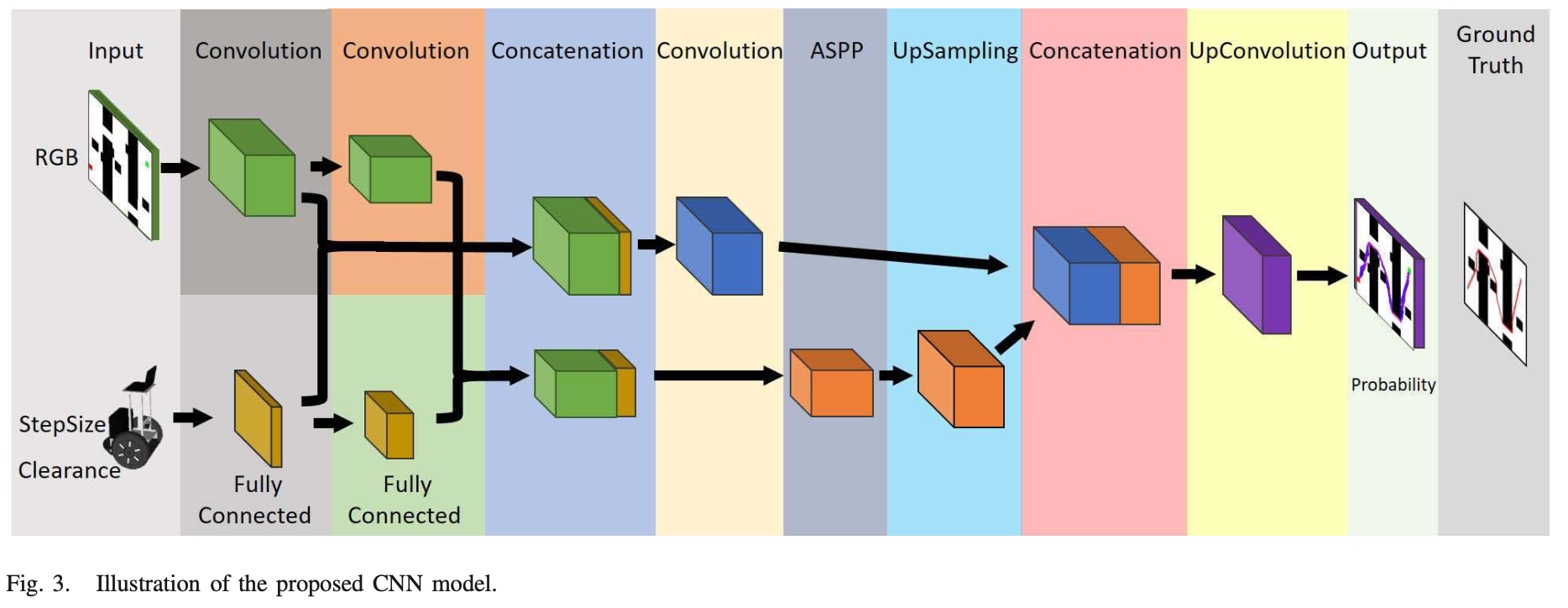 Input

Convolution

Convolution

Concatenation

Convolution

ASPP

UpSampling

Concatenation

UpConvolution

Output

Ground Truth

RGB

StepSize

Clearance

Fully Connected

Fully Connected

Probability

Fig. 3. Illustration of the proposed CNN model.